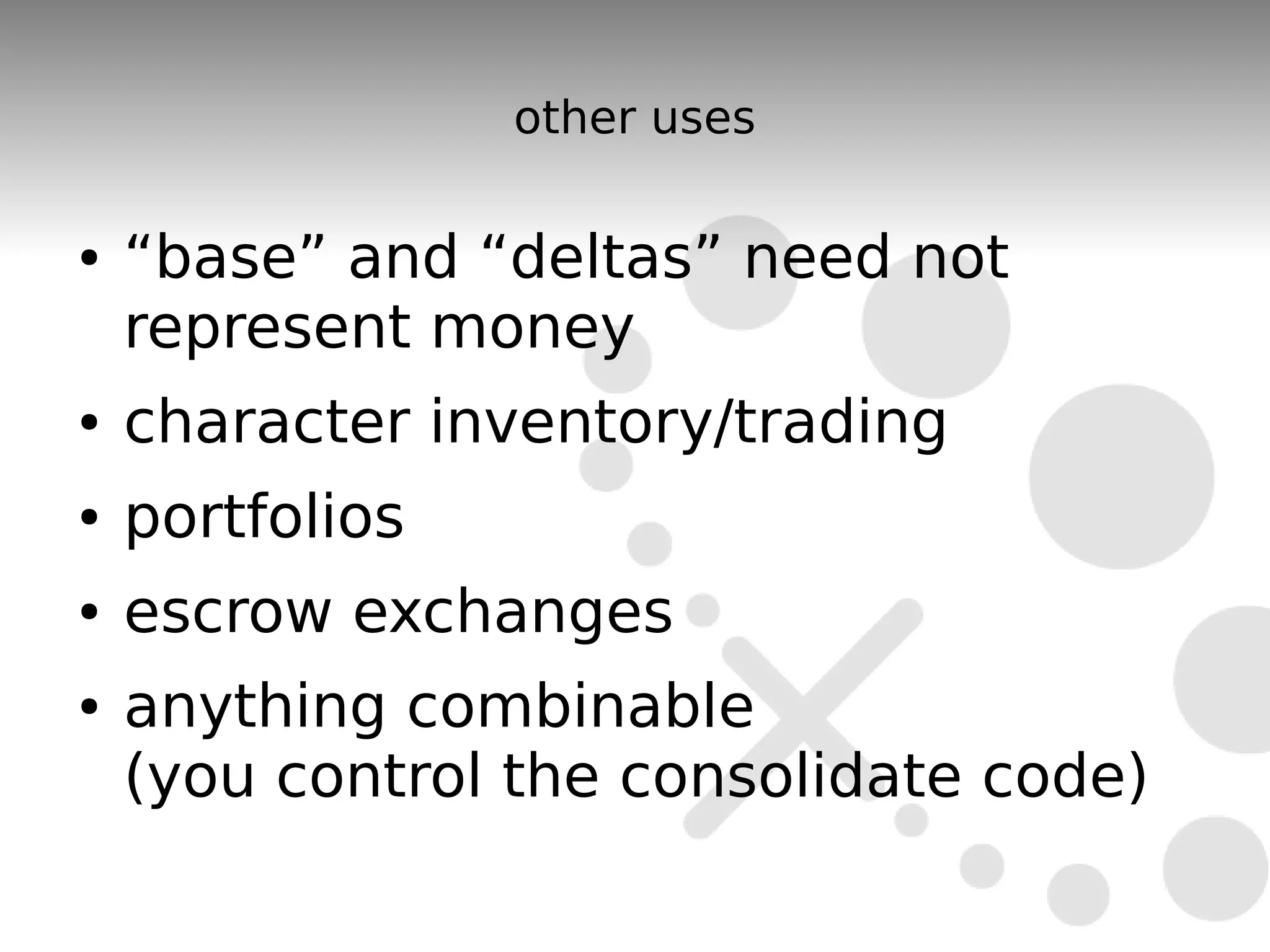 other uses

• “base” and “deltas” need not represent money
• character inventory/trading
• portfolios
• escrow exchanges
• anything combinable
(you control the consolidate code)